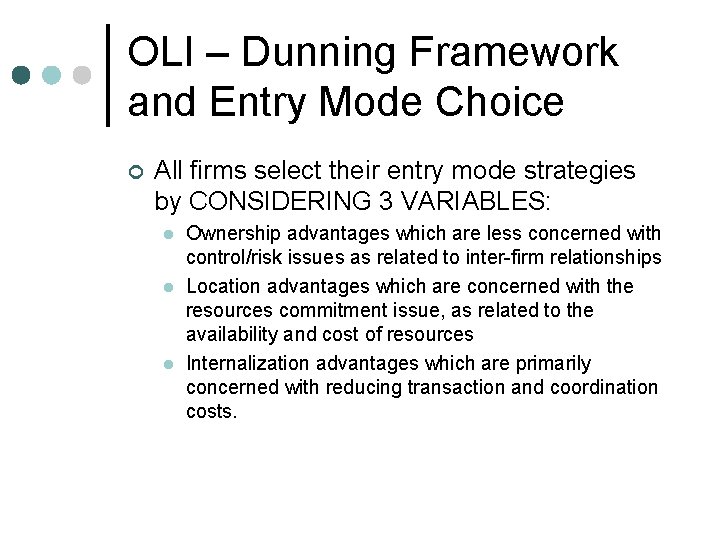 OLI – Dunning Framework and Entry Mode Choice

All firms select their entry mode strategies by CONSIDERING 3 VARIABLES:

Ownership advantages which are less concerned with control/risk issues as related to inter-firm relationships

Location advantages which are concerned with the resources commitment issue, as related to the availability and cost of resources

Internalization advantages which are primarily concerned with reducing transaction and coordination costs.